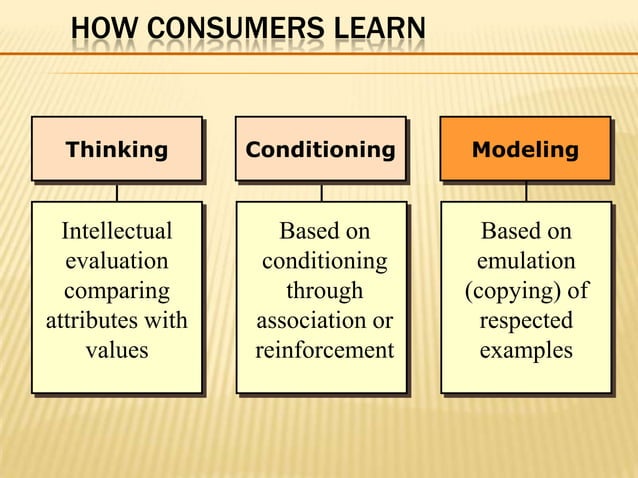 HOW CONSUMERS LEARN

Thinking

Intellectual evaluation comparing attributes with values

Conditioning

Based on conditioning through association or reinforcement

Modeling

Based on emulation (copying) of respected examples